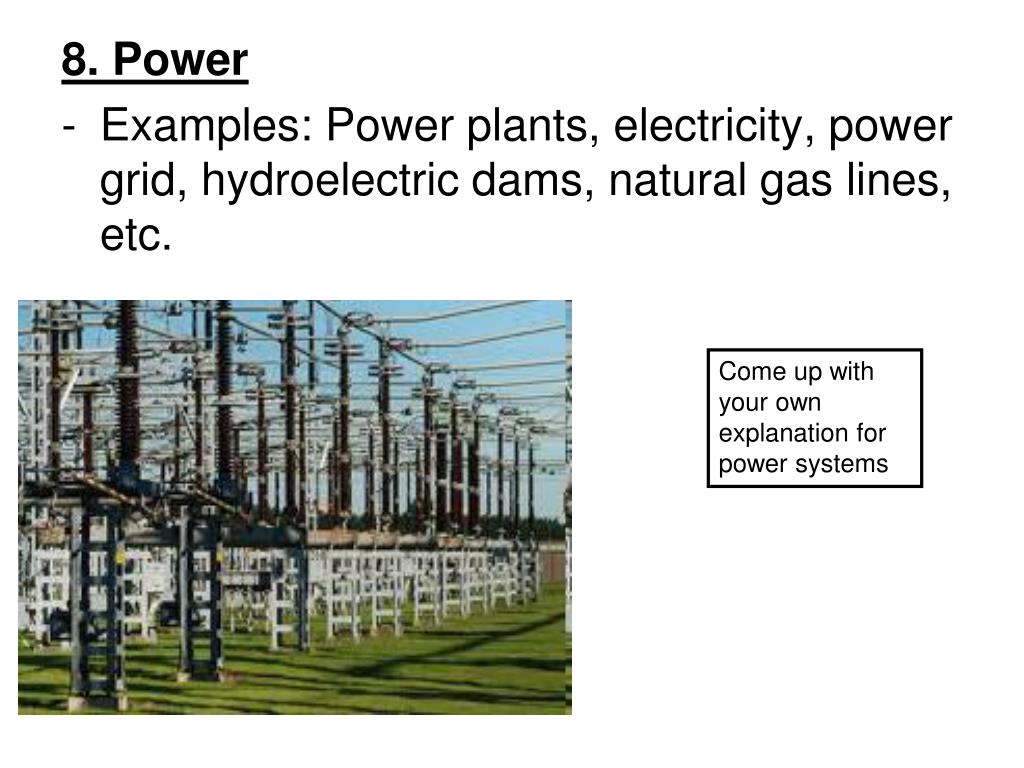 8. Power

- Examples: Power plants, electricity, power grid, hydroelectric dams, natural gas lines, etc.

Come up with your own explanation for power systems